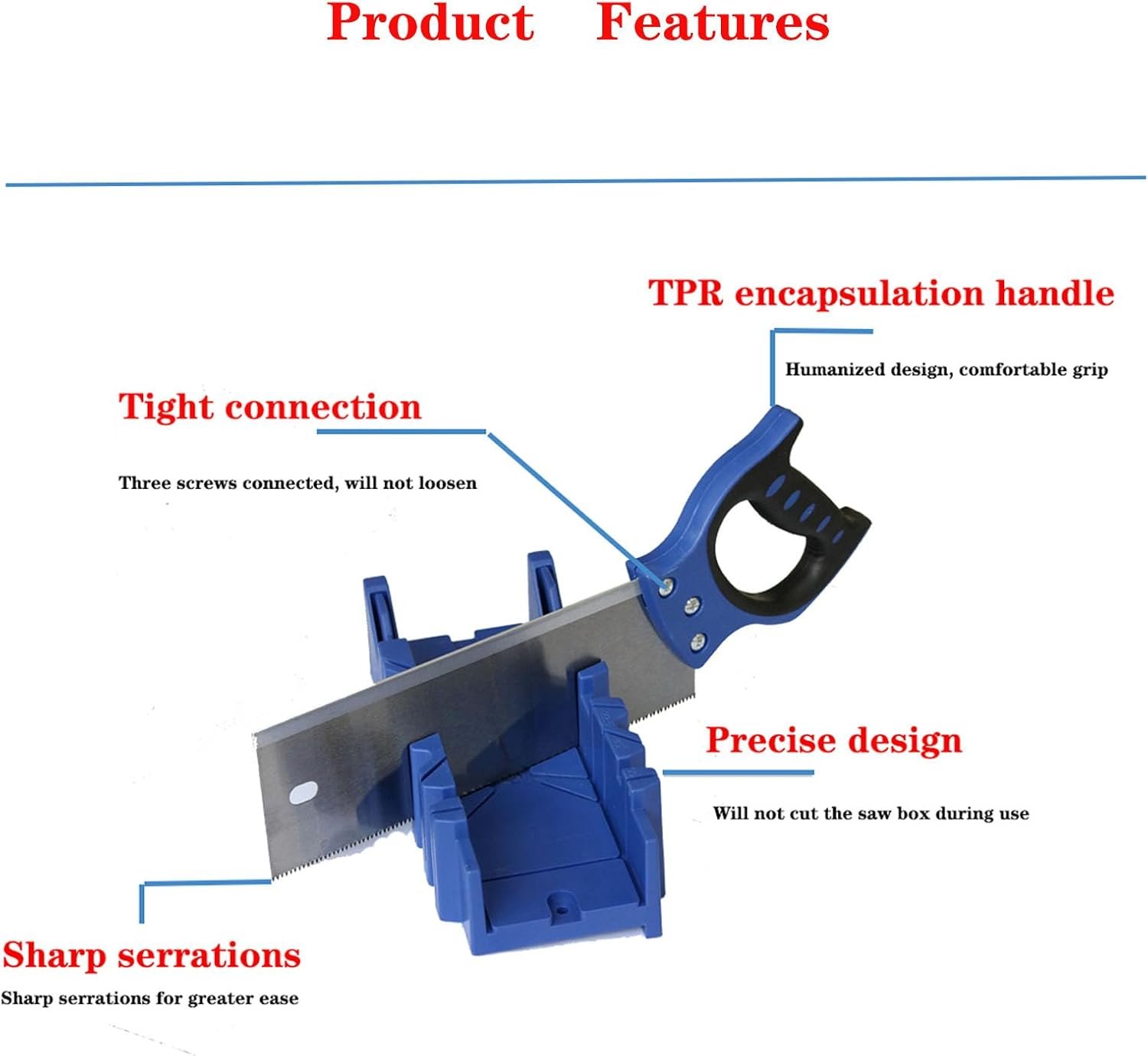 Product Features

TPR encapsulation handle

Humanized design, comfortable grip

Tight connection

Three screws connected, will not loosen

Precise design

Will not cut the saw box during use

Sharp serrations

Sharp serrations for greater ease